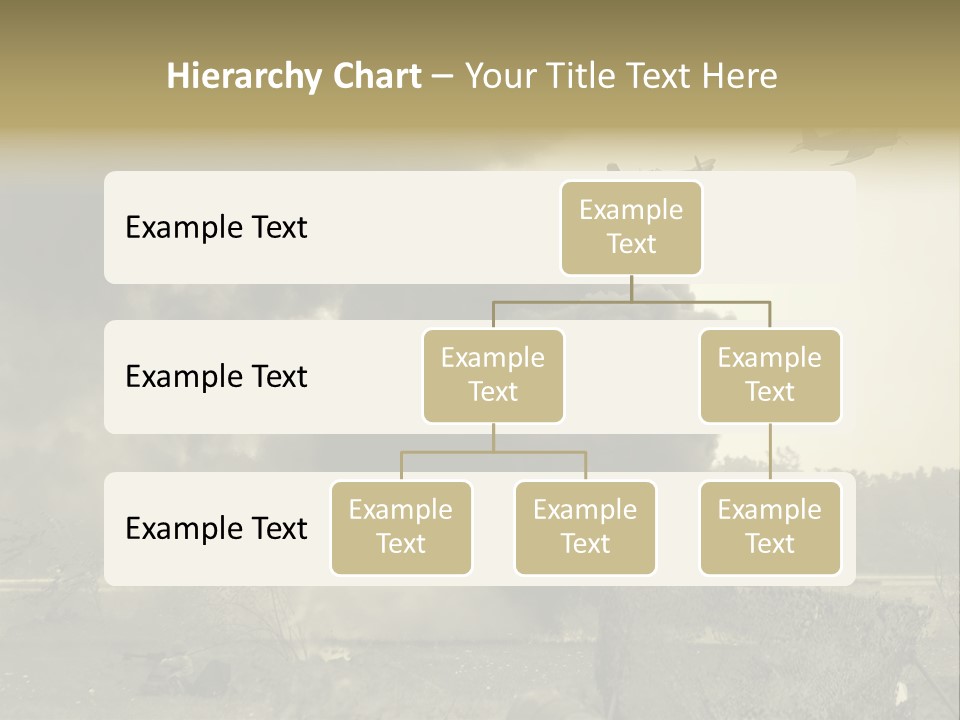 Hierarchy Chart – Your Title Text Here

Example Text

Example Text

Example Text

Example Text

Example Text

Example Text

Example Text

Example Text

Example Text